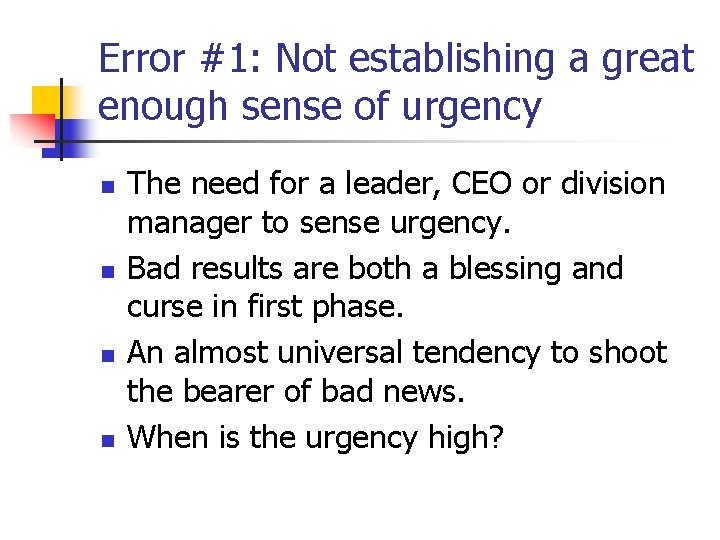 Error #1: Not establishing a great enough sense of urgency

- The need for a leader, CEO or division manager to sense urgency.
- Bad results are both a blessing and curse in first phase.
- An almost universal tendency to shoot the bearer of bad news.
- When is the urgency high?